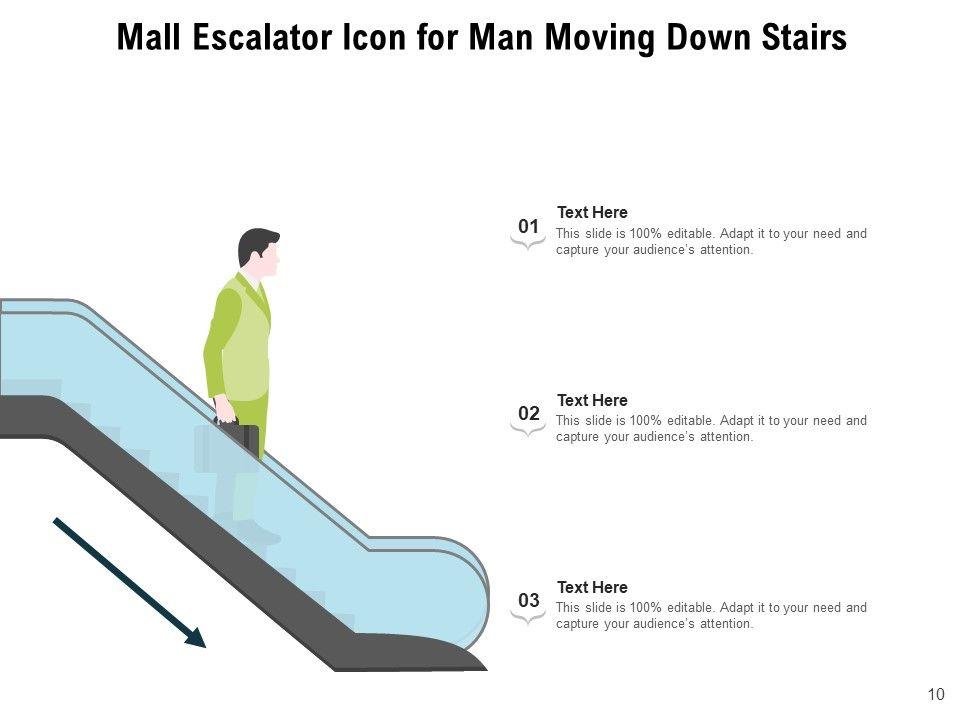 Mall Escalator Icon for Man Moving Down Stairs

01
Text Here
This slide is 100% editable. Adapt it to your need and capture your audience's attention.

02
Text Here
This slide is 100% editable. Adapt it to your need and capture your audience's attention.

03
Text Here
This slide is 100% editable. Adapt it to your need and capture your audience's attention.

10